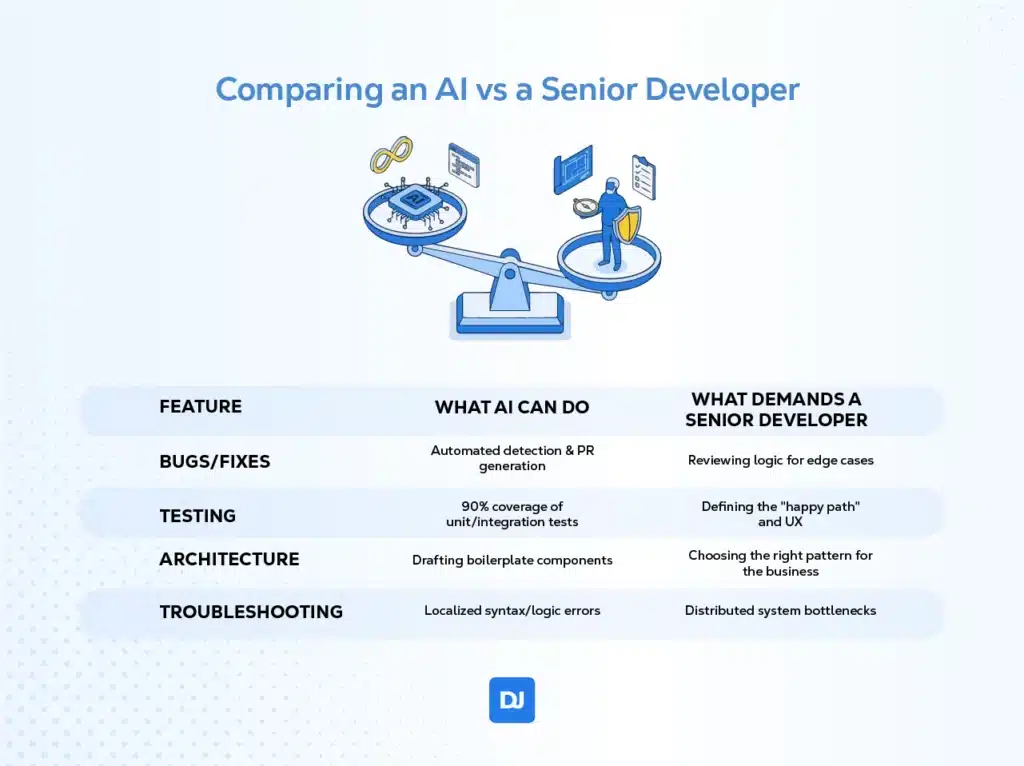 Comparing an AI vs a Senior Developer

AI

| FEATURE | WHAT AI CAN DO | WHAT DEMANDS A SENIOR DEVELOPER |
|---|---|---|
| BUGS/FIXES | Automated detection & PR generation | Reviewing logic for edge cases |
| TESTING | 90% coverage of unit/integration tests | Defining the "happy path" and UX |
| ARCHITECTURE | Drafting boilerplate components | Choosing the right pattern for the business |
| TROUBLESHOOTING | Localized syntax/logic errors | Distributed system bottlenecks |

DJ